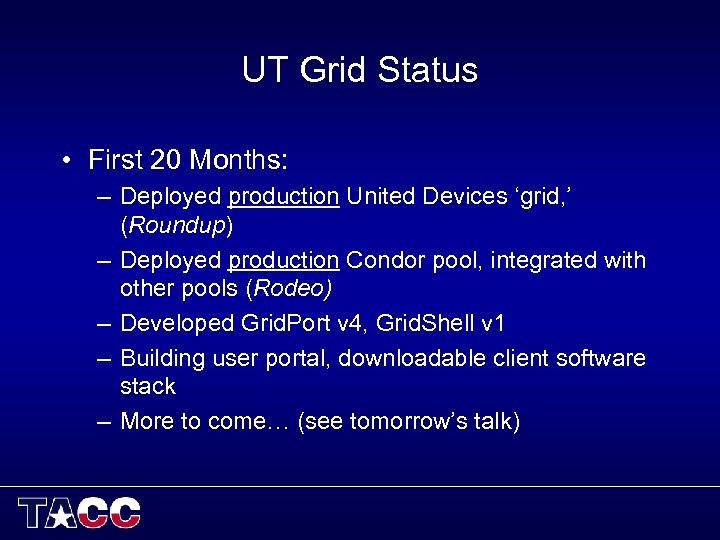 UT Grid Status

• First 20 Months:
– Deployed production United Devices ‘grid,’ (Roundup)
– Deployed production Condor pool, integrated with other pools (Rodeo)
– Developed GridPort v4, GridShell v1
– Building user portal, downloadable client software stack
– More to come… (see tomorrow’s talk)

TACC